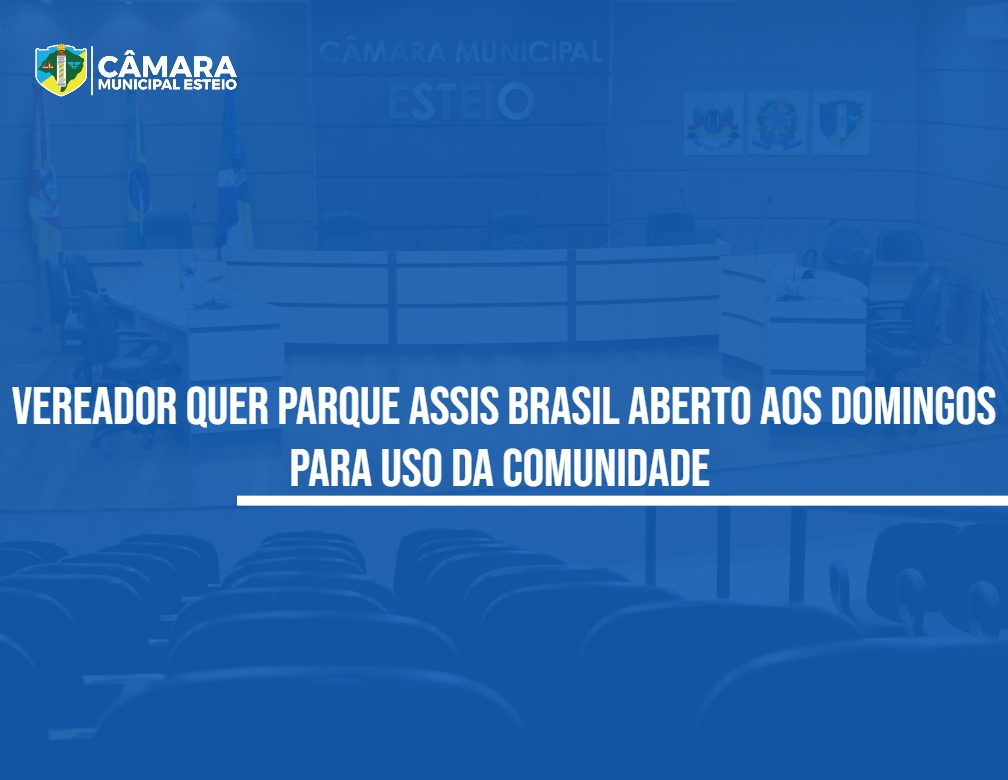 CÂMARA
MUNICIPAL ESTEIO

CÂMARA MUNICIPAL
ESTEIO

VEREADOR QUER PARQUE ASSIS BRASIL ABERTO AOS DOMINGOS PARA USO DA COMUNIDADE